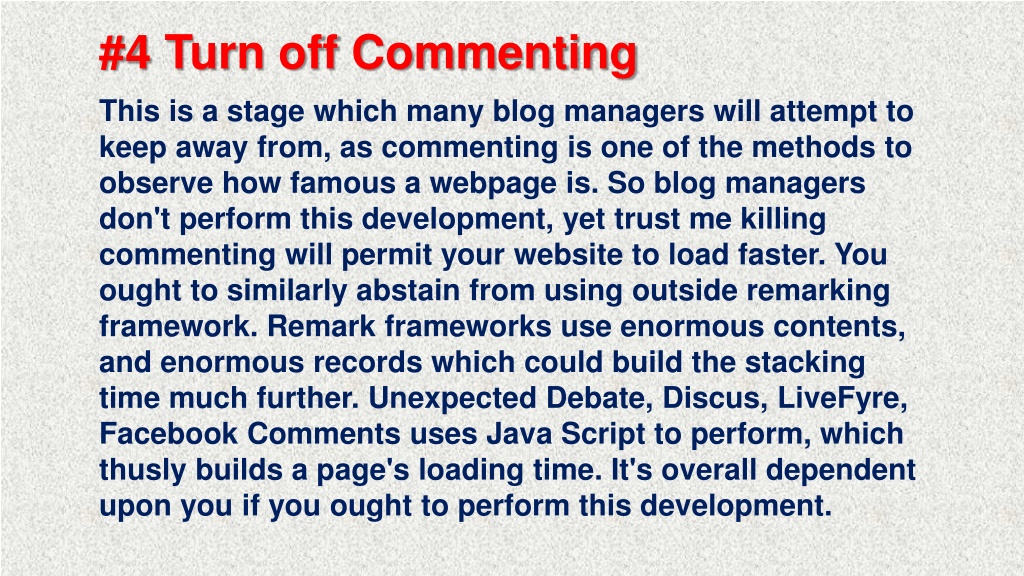 #4 Turn off Commenting

This is a stage which many blog managers will attempt to keep away from, as commenting is one of the methods to observe how famous a webpage is. So blog managers don't perform this development, yet trust me killing commenting will permit your website to load faster. You ought to similarly abstain from using outside remarking framework. Remark frameworks use enormous contents, and enormous records which could build the stacking time much further. Unexpected Debate, Discus, LiveFyre, Facebook Comments uses Java Script to perform, which thusly builds a page's loading time. It's overall dependent upon you if you ought to perform this development.